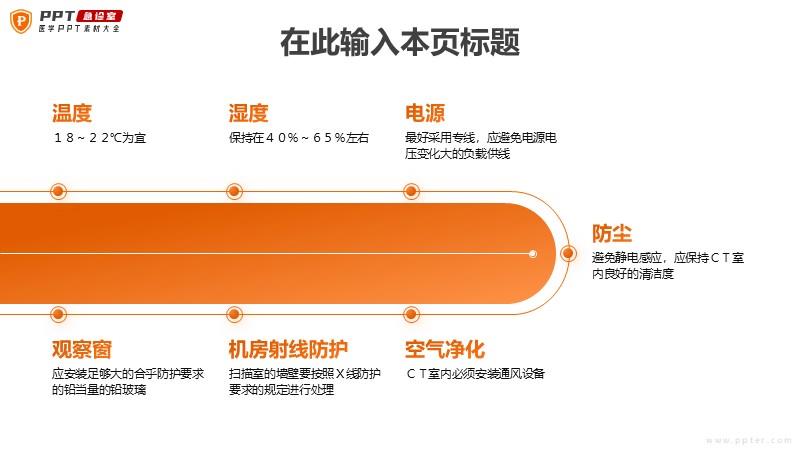 PPT 急诊室
医学PPT素材大全

在此输入本页标题

温度
18～22℃为宜

湿度
保持在40%～65%左右

电源
最好采用专线，应避免电源电压变化大的负载供线

防尘
避免静电感应，应保持CT室内良好的清洁度

观察窗
应安装足够大的合乎防护要求的铅当量的铅玻璃

机房射线防护
扫描室的墙壁要按照X线防护要求的规定进行处理

空气净化
CT室内必须安装通风设备

www.ppter.com